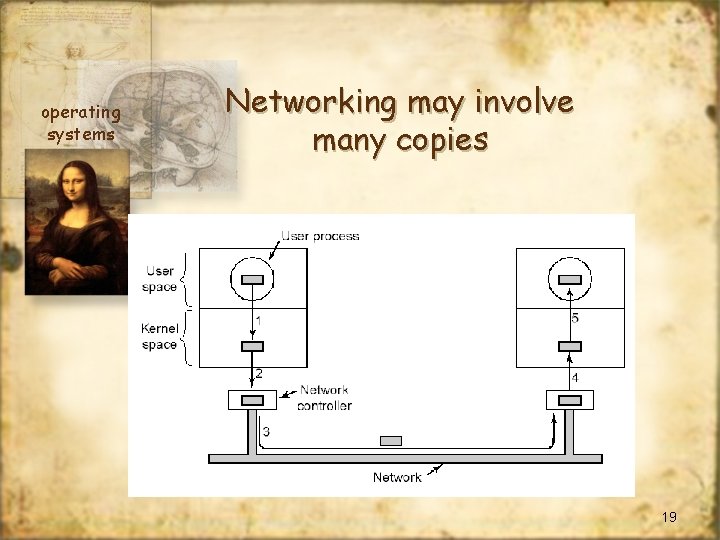 operating systems

Networking may involve many copies

User process

User space

Kernel space

1

2

Network controller

3

Network

4

5

19